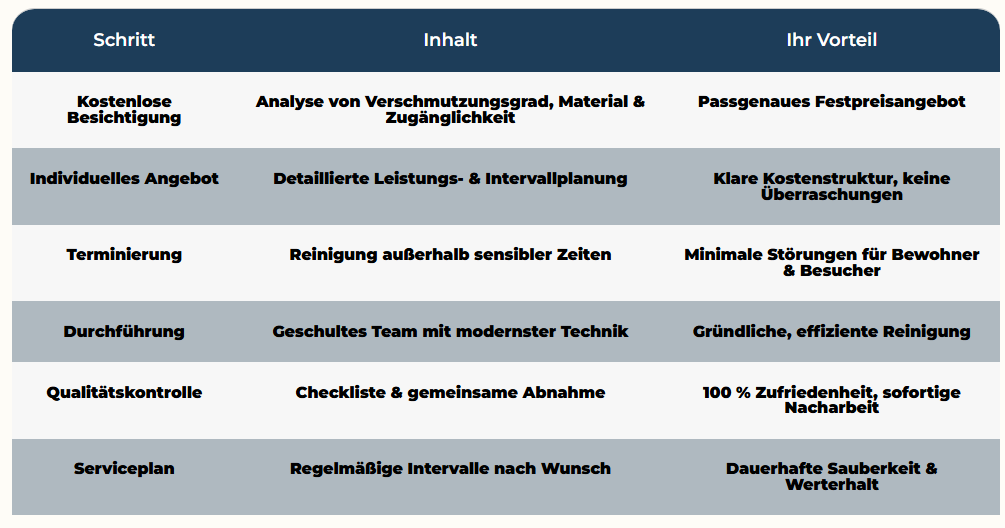 | Schritt | Inhalt | Ihr Vorteil |
|---|---|---|
| Kostenlose Besichtigung | Analyse von Verschmutzungsgrad, Material & Zugänglichkeit | Passgenaues Festpreisangebot |
| Individuelles Angebot | Detaillierte Leistungs- & Intervallplanung | Klare Kostenstruktur, keine Überraschungen |
| Terminierung | Reinigung außerhalb sensibler Zeiten | Minimale Störungen für Bewohner & Besucher |
| Durchführung | Geschultes Team mit modernster Technik | Gründliche, effiziente Reinigung |
| Qualitätskontrolle | Checkliste & gemeinsame Abnahme | 100 % Zufriedenheit, sofortige Nacharbeit |
| Serviceplan | Regelmäßige Intervalle nach Wunsch | Dauerhafte Sauberkeit & Werterhalt |